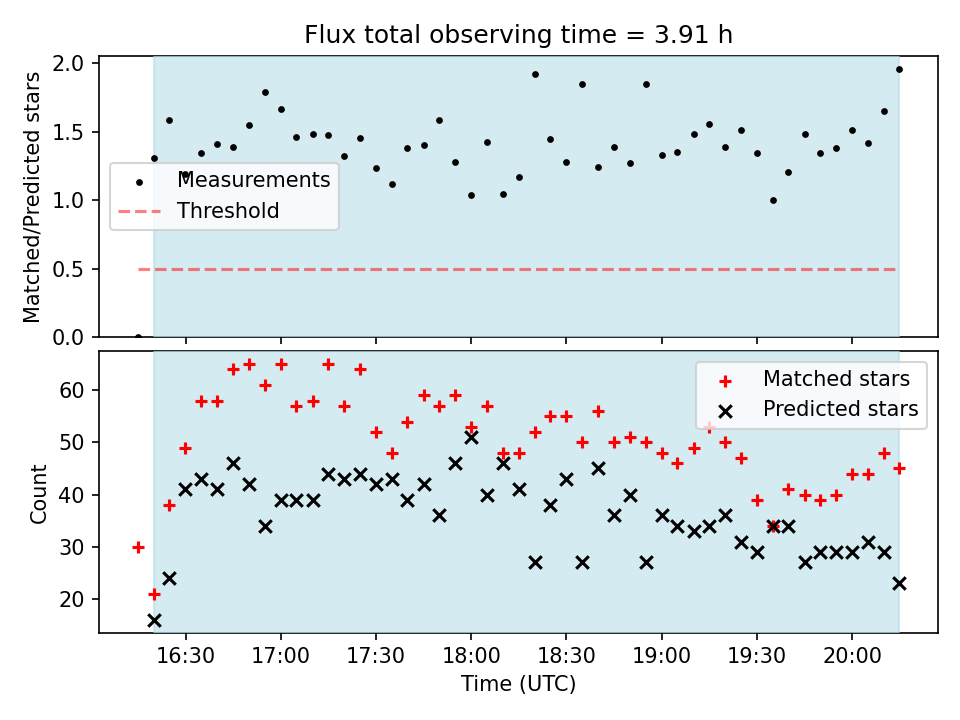 Flux total observing time = 3.91 h

Matched/Predicted stars

2.0
1.5
1.0
0.5
0.0

Measurements
Threshold

Count

60
50
40
30
20

Matched stars
Predicted stars

16:30
17:00
17:30
18:00
18:30
19:00
19:30
20:00

Time (UTC)